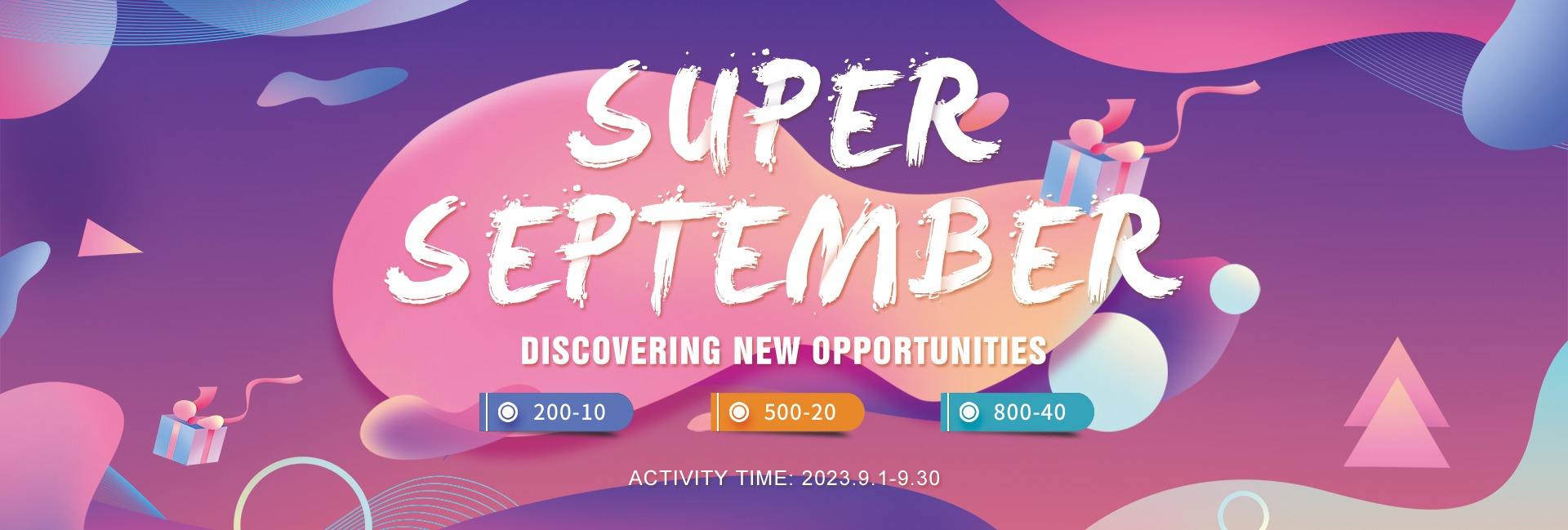 SUPER SEPTEMBER

DISCOVERING NEW OPPORTUNITIES

200-10

500-20

800-40

ACTIVITY TIME: 2023.9.1-9.30